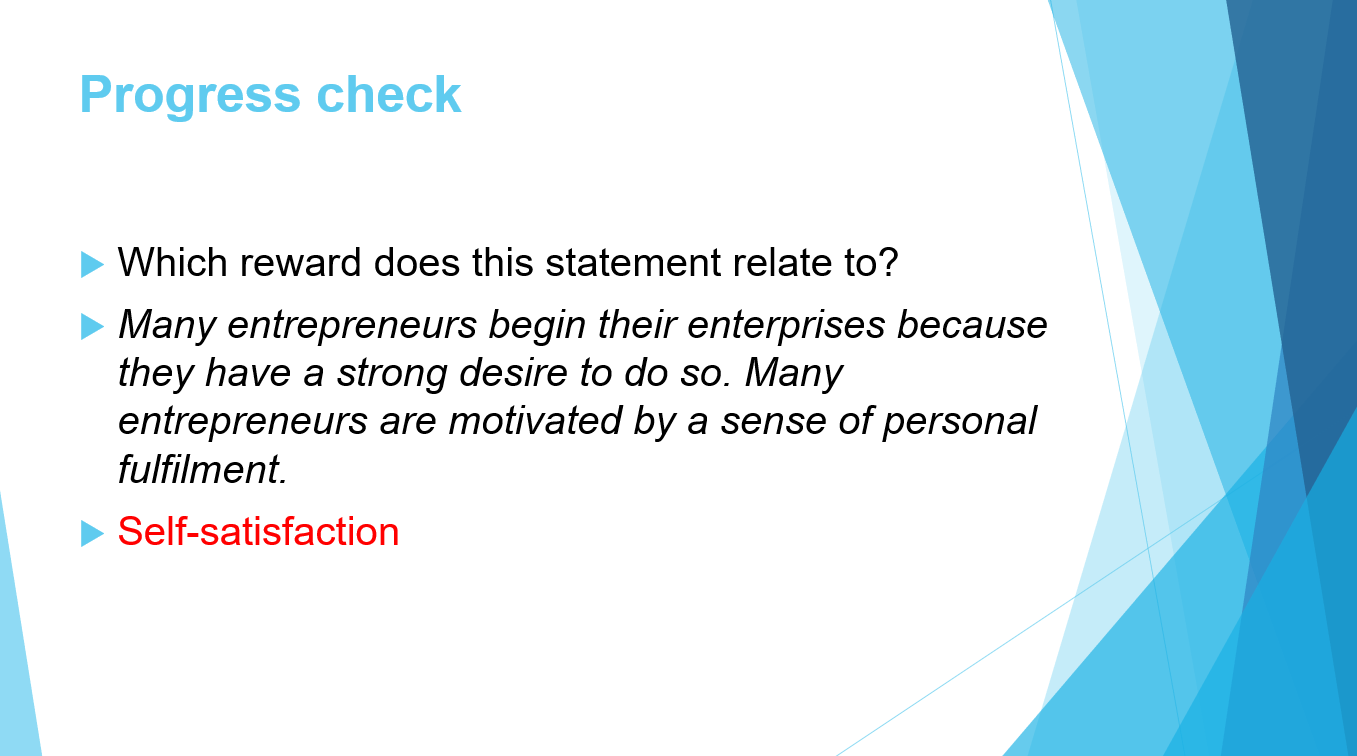 Progress check

Which reward does this statement relate to?

Many entrepreneurs begin their enterprises because they have a strong desire to do so. Many entrepreneurs are motivated by a sense of personal fulfilment.

Self-satisfaction